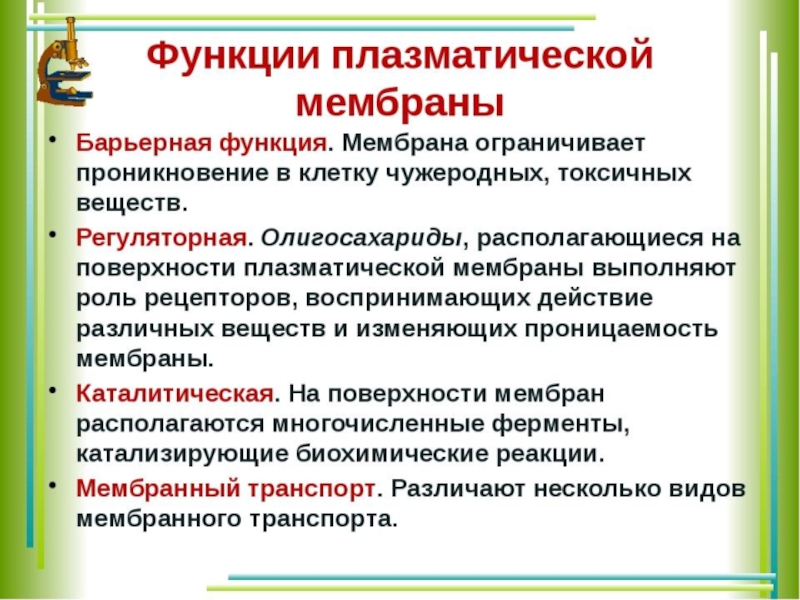 Функции плазматической мембраны

• Барьерная функция. Мембрана ограничивает проникновение в клетку чужеродных, токсичных веществ.

• Регуляторная. Олигосахариды, располагающиеся на поверхности плазматической мембраны выполняют роль рецепторов, воспринимающих действие различных веществ и изменяющих проницаемость мембраны.

• Каталитическая. На поверхности мембран располагаются многочисленные ферменты, катализирующие биохимические реакции.

• Мембранный транспорт. Различают несколько видов мембранного транспорта.